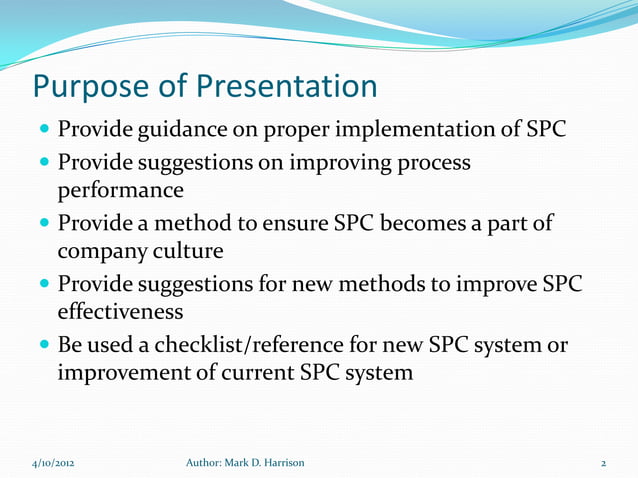 Purpose of Presentation

- Provide guidance on proper implementation of SPC
- Provide suggestions on improving process performance
- Provide a method to ensure SPC becomes a part of company culture
- Provide suggestions for new methods to improve SPC effectiveness
- Be used a checklist/reference for new SPC system or improvement of current SPC system

4/10/2012 Author: Mark D. Harrison 2